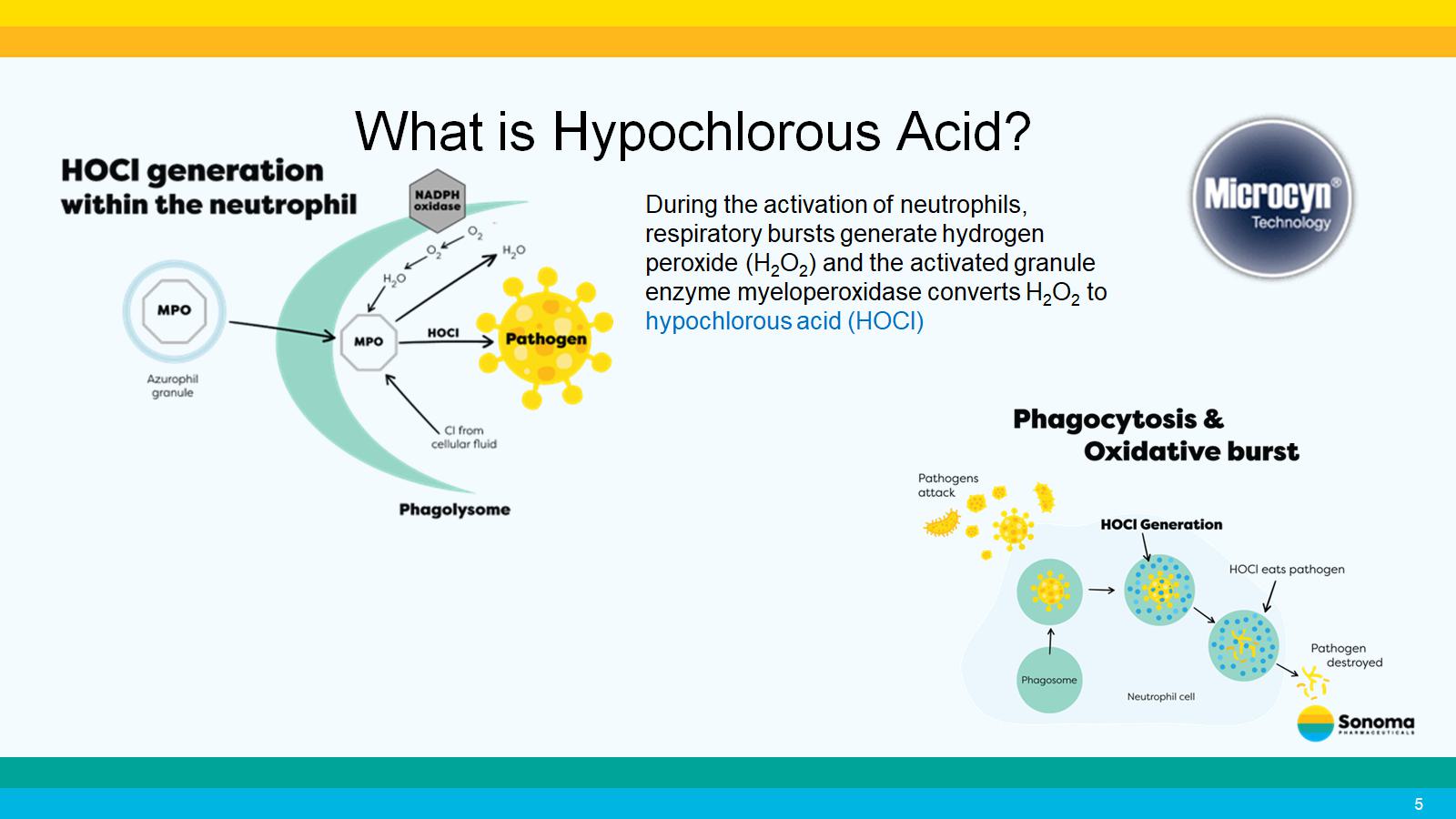 What is Hypochlorous Acid?

HOCl generation within the neutrophil

NADPH oxidase

$O_2$

$O_2^-$

$H_2O$

$H_2O$

MPO

Azurophil granule

MPO

HOCl

Pathogen

Cl from cellular fluid

Phagolysome

During the activation of neutrophils, respiratory bursts generate hydrogen peroxide ($H_2O_2$) and the activated granule enzyme myeloperoxidase converts $H_2O_2$ to hypochlorous acid (HOCl)

Microcyn® Technology

Phagocytosis & Oxidative burst

Pathogens attack

HOCl Generation

HOCl eats pathogen

Pathogen destroyed

Phagosome

Neutrophil cell

Sonoma PHARMACEUTICALS

5